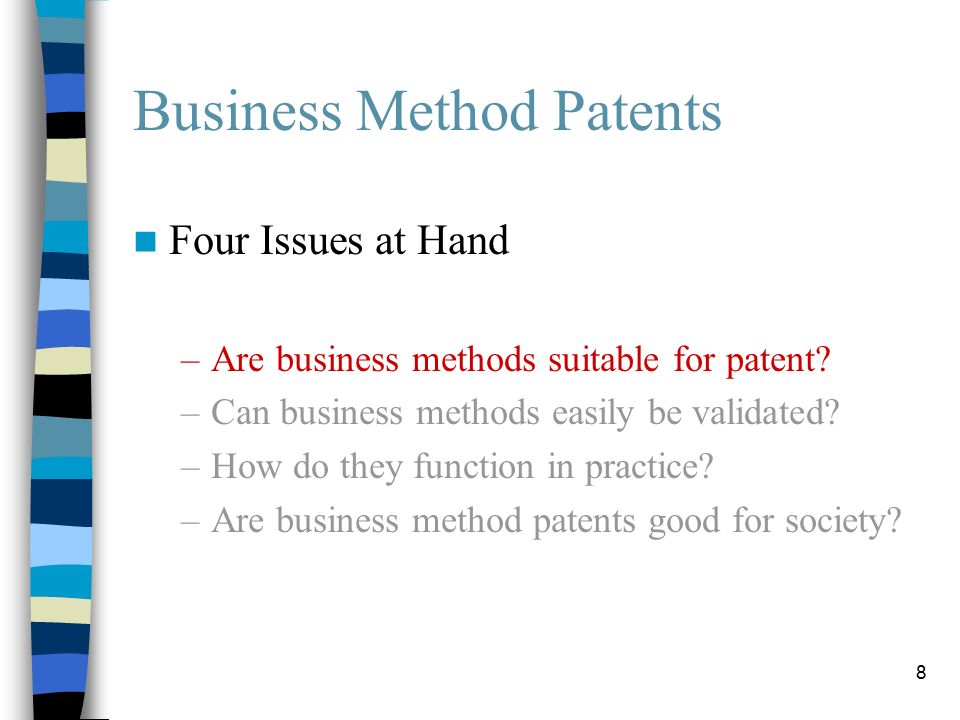 Business Method Patents

Four Issues at Hand

– Are business methods suitable for patent?
– Can business methods easily be validated?
– How do they function in practice?
– Are business method patents good for society?

8